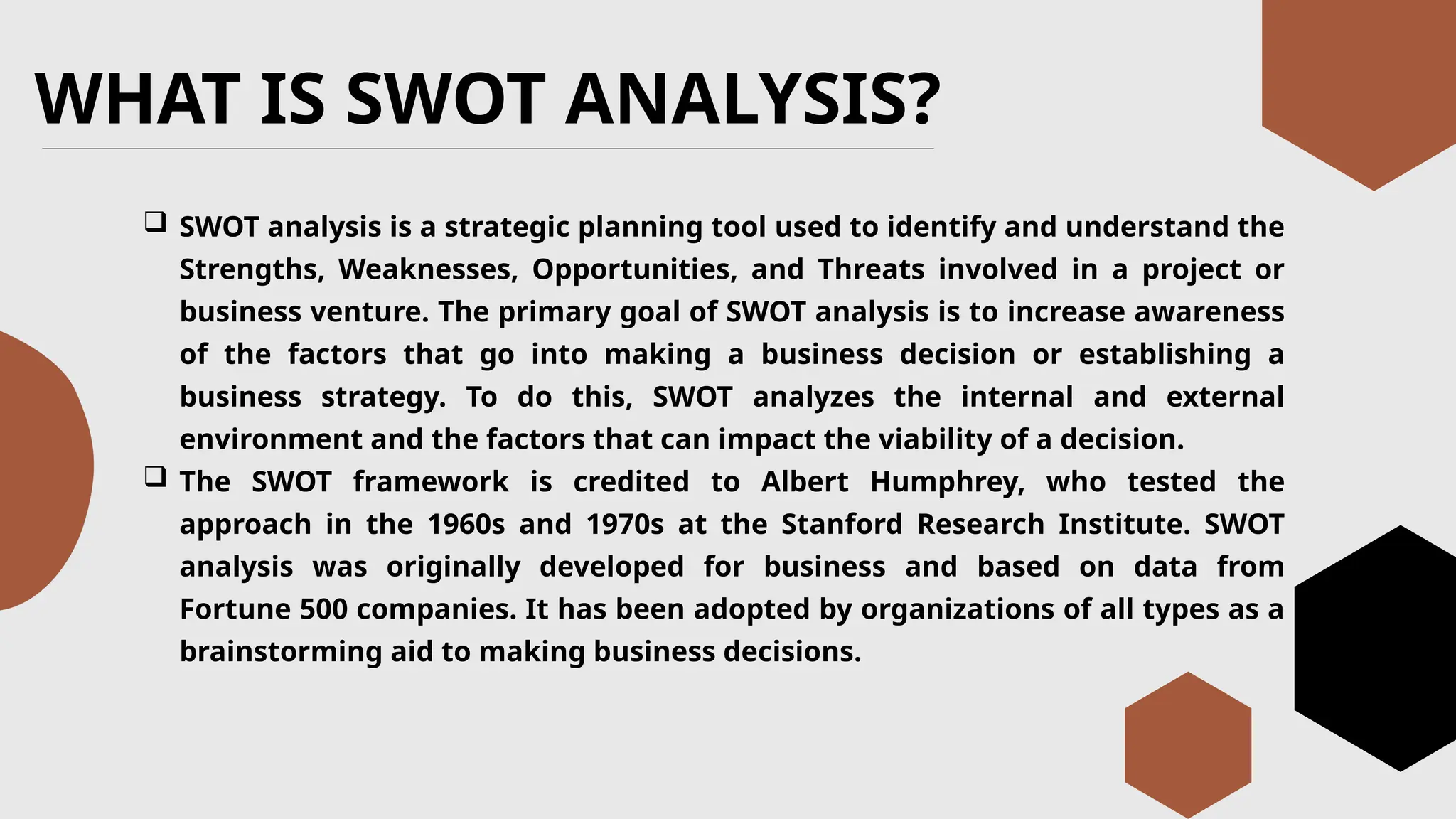 WHAT IS SWOT ANALYSIS?

❑ SWOT analysis is a strategic planning tool used to identify and understand the Strengths, Weaknesses, Opportunities, and Threats involved in a project or business venture. The primary goal of SWOT analysis is to increase awareness of the factors that go into making a business decision or establishing a business strategy. To do this, SWOT analyzes the internal and external environment and the factors that can impact the viability of a decision.

❑ The SWOT framework is credited to Albert Humphrey, who tested the approach in the 1960s and 1970s at the Stanford Research Institute. SWOT analysis was originally developed for business and based on data from Fortune 500 companies. It has been adopted by organizations of all types as a brainstorming aid to making business decisions.